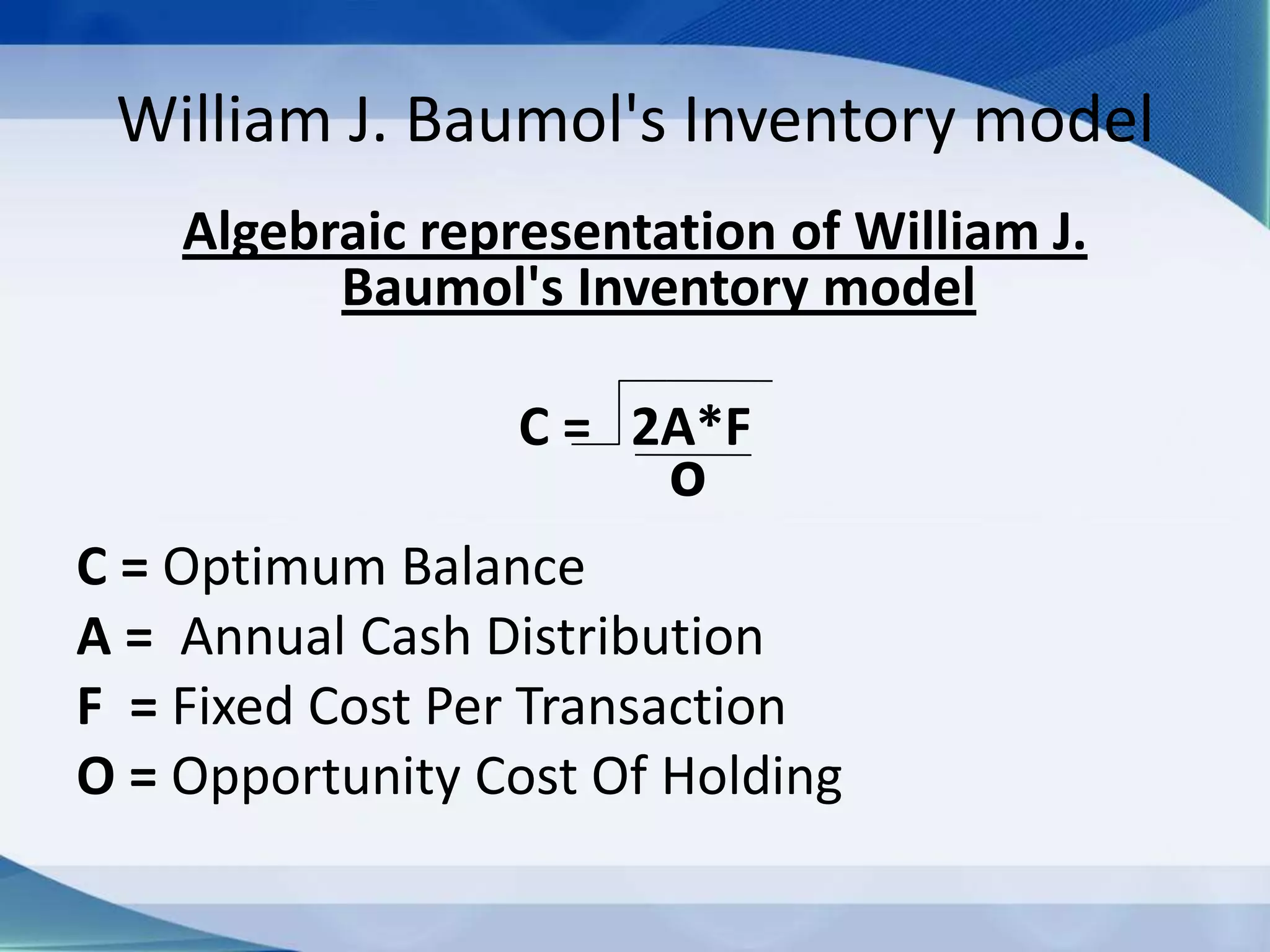 William J. Baumol's Inventory model

Algebraic representation of William J. Baumol's Inventory model

$C = \sqrt{\frac{2A*F}{O}}$

C = Optimum Balance
A = Annual Cash Distribution
F = Fixed Cost Per Transaction
O = Opportunity Cost Of Holding